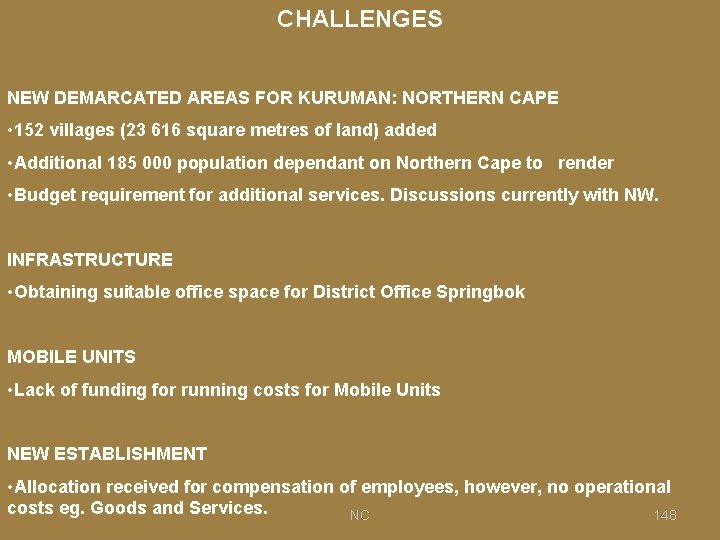 CHALLENGES

NEW DEMARCATED AREAS FOR KURUMAN: NORTHERN CAPE

•152 villages (23 616 square metres of land) added

•Additional 185 000 population dependant on Northern Cape to render

•Budget requirement for additional services. Discussions currently with NW.

INFRASTRUCTURE

•Obtaining suitable office space for District Office Springbok

MOBILE UNITS

•Lack of funding for running costs for Mobile Units

NEW ESTABLISHMENT

•Allocation received for compensation of employees, however, no operational costs eg. Goods and Services.

NC

148